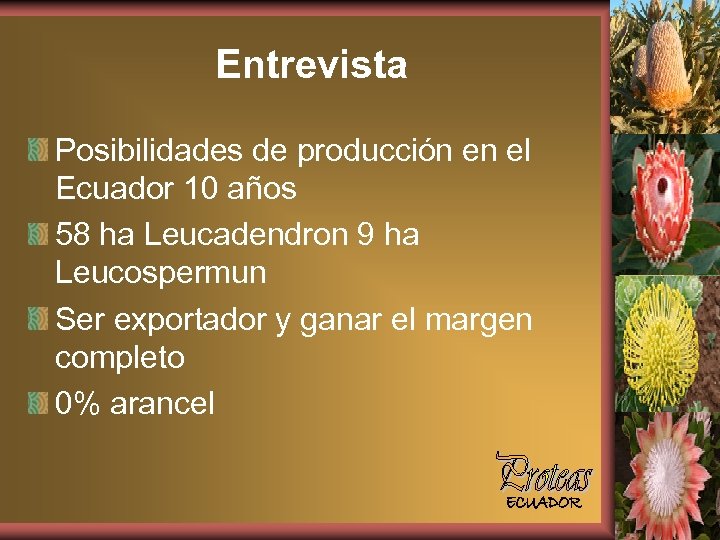 Entrevista

Posibilidades de producción en el Ecuador 10 años

58 ha Leucadendron 9 ha Leucospermun

Ser exportador y ganar el margen completo

0% arancel

Proteas
ECUADOR